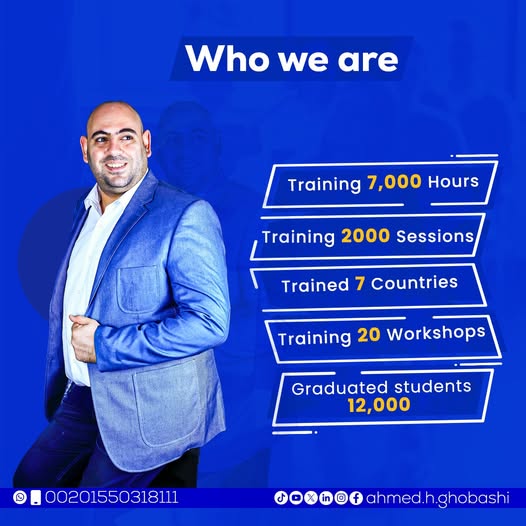 Who we are

Training 7,000 Hours

Training 2000 Sessions

Trained 7 Countries

Training 20 Workshops

Graduated students 12,000

00201550318111

ahmed.h.ghobashi